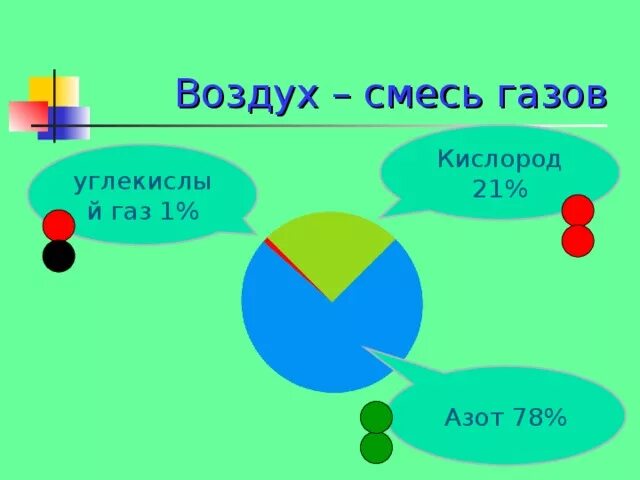 Воздух – смесь газов

углекислый газ 1%

Кислород 21%

Азот 78%